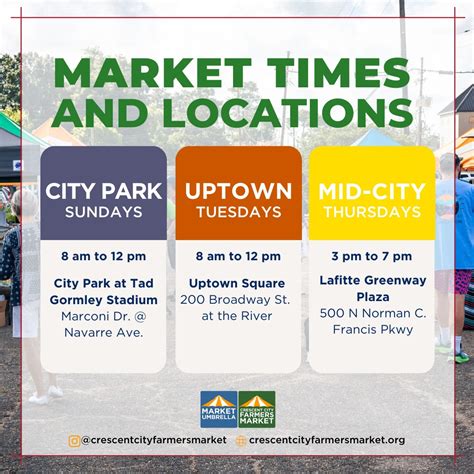 MARKET TIMES AND LOCATIONS

CITY PARK
SUNDAYS

8 am to 12 pm

City Park at Tad Gormley Stadium
Marconi Dr. @ Navarre Ave.

UPTOWN
TUESDAYS

8 am to 12 pm

Uptown Square
200 Broadway St. at the River

MID-CITY
THURSDAYS

3 pm to 7 pm

Lafitte Greenway Plaza
500 N Norman C. Francis Pkwy

MARKET UMBRELLA

CRESCENT CITY FARMERS MARKET

@crescentcityfarmersmarket crescentcityfarmersmarket.org